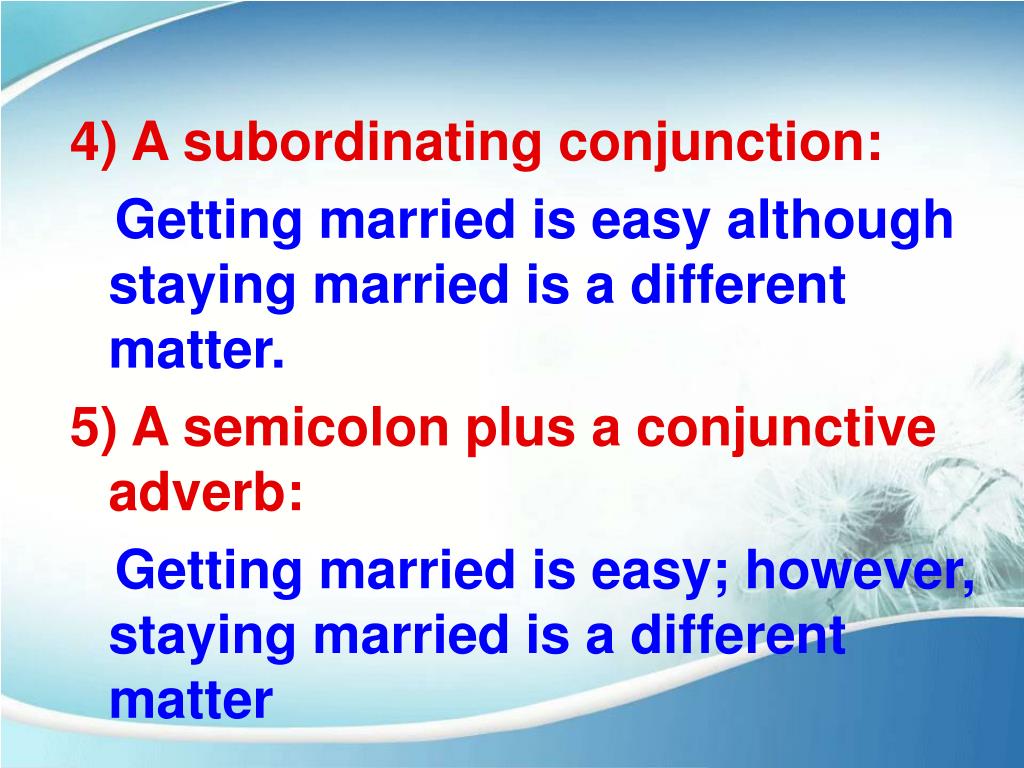 4) A subordinating conjunction:

Getting married is easy although staying married is a different matter.

5) A semicolon plus a conjunctive adverb:

Getting married is easy; however, staying married is a different matter